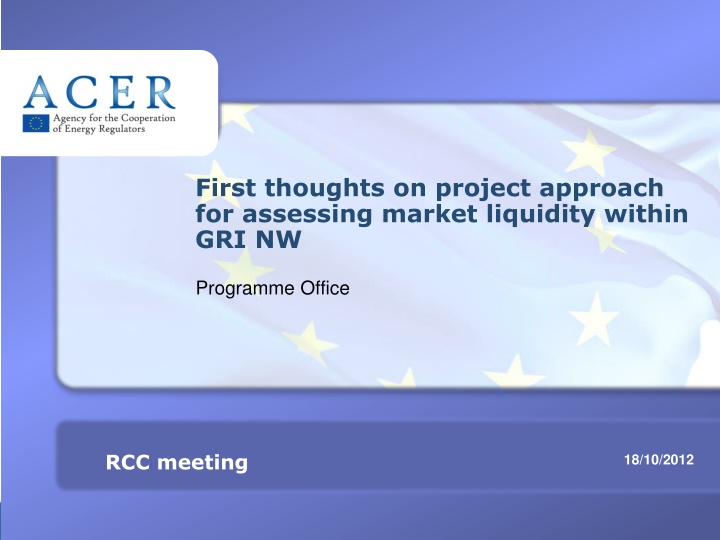 ACER
Agency for the Cooperation of Energy Regulators

First thoughts on project approach for assessing market liquidity within GRI NW

Programme Office

RCC meeting

18/10/2012